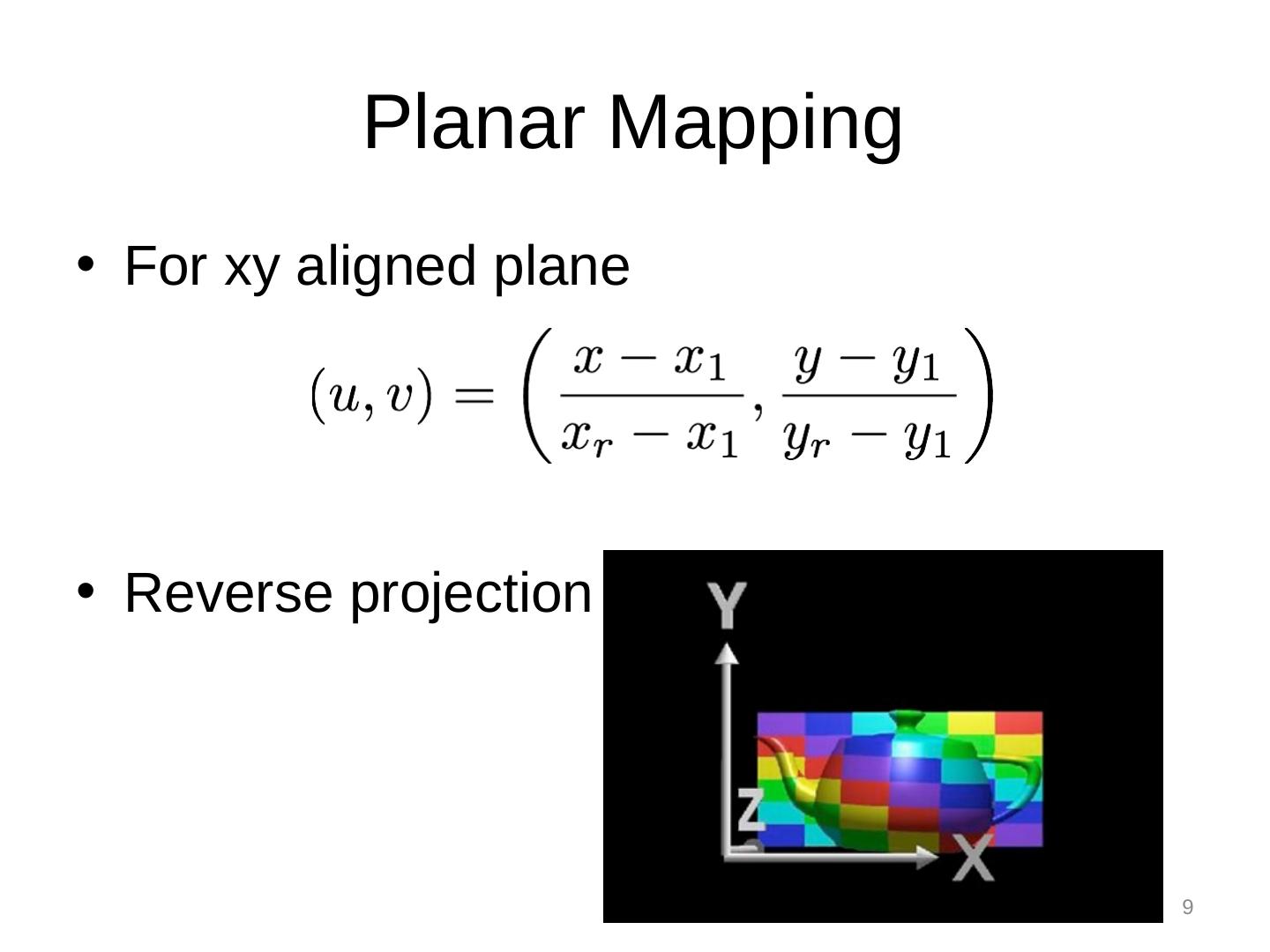 Planar Mapping

• For xy aligned plane

$(u, v) = \left( \frac{x - x_1}{x_r - x_1}, \frac{y - y_1}{y_r - y_1} \right)$

• Reverse projection

Y

Z

X

9